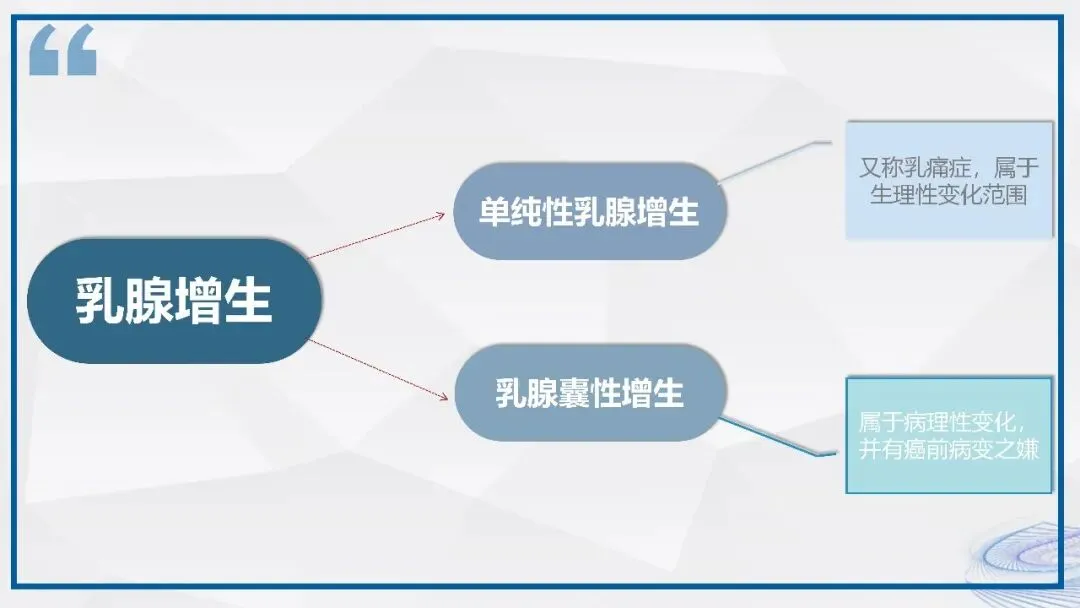 “

乳腺增生

单纯性乳腺增生

又称乳痛症，属于生理性变化范围

乳腺囊性增生

属于病理性变化，并有癌前病变之嫌